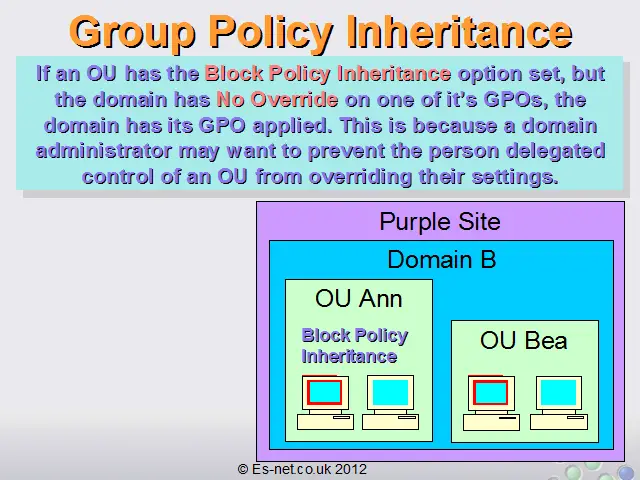 Group Policy Inheritance

If an OU has the Block Policy Inheritance option set, but the domain has No Override on one of it's GPOs, the domain has its GPO applied. This is because a domain administrator may want to prevent the person delegated control of an OU from overriding their settings.

Purple Site

Domain B

OU Ann

Block Policy Inheritance

OU Bea

© Es-net.co.uk 2012